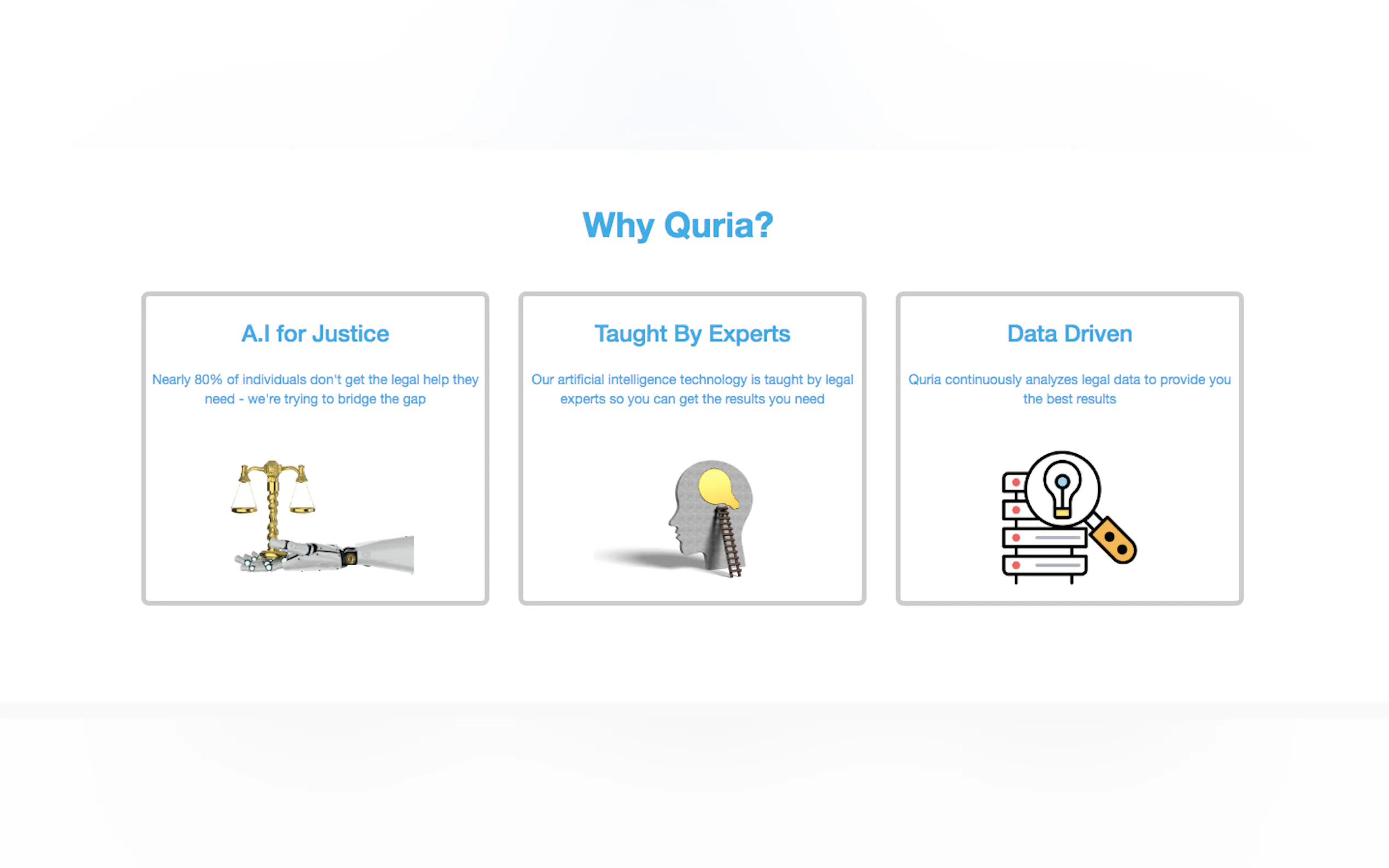 Why Quria?

A.I for Justice

Nearly 80% of individuals don't get the legal help they need - we're trying to bridge the gap

Taught By Experts

Our artificial intelligence technology is taught by legal experts so you can get the results you need

Data Driven

Quria continuously analyzes legal data to provide you the best results